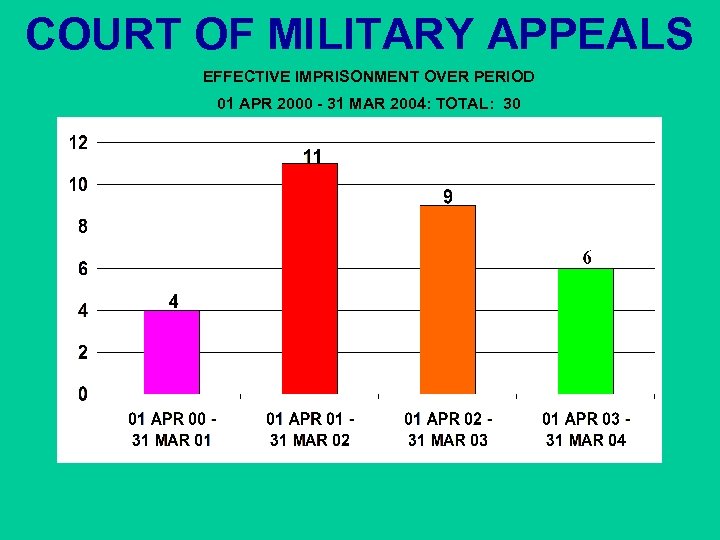 COURT OF MILITARY APPEALS

EFFECTIVE IMPRISONMENT OVER PERIOD

01 APR 2000 - 31 MAR 2004: TOTAL: 30

12
10
8
6
4
2
0

4
11
9
6

01 APR 00 - 31 MAR 01
01 APR 01 - 31 MAR 02
01 APR 02 - 31 MAR 03
01 APR 03 - 31 MAR 04